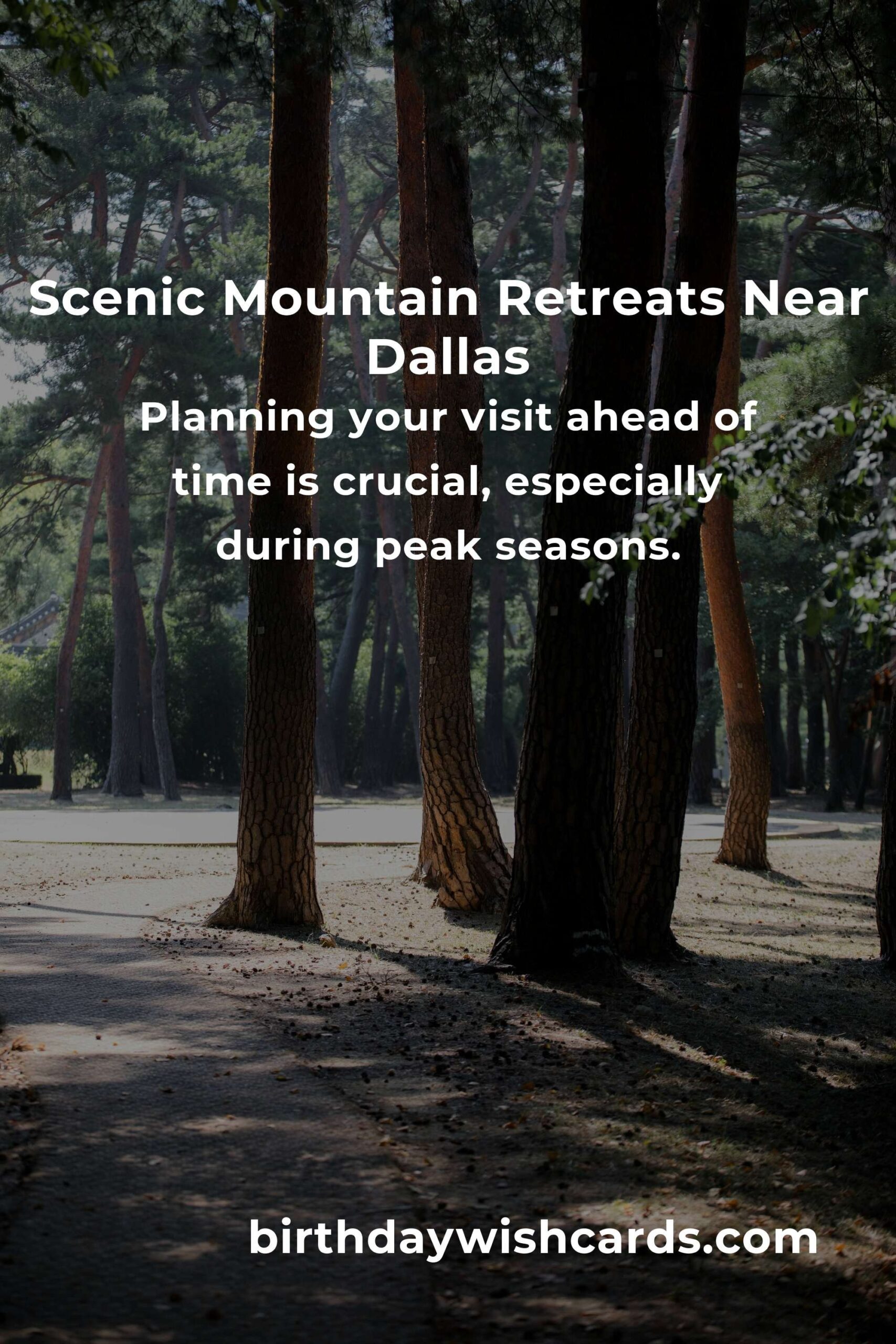 Scenic Mountain Retreats Near Dallas

Planning your visit ahead of time is crucial, especially during peak seasons.

birthdaywishcards.com